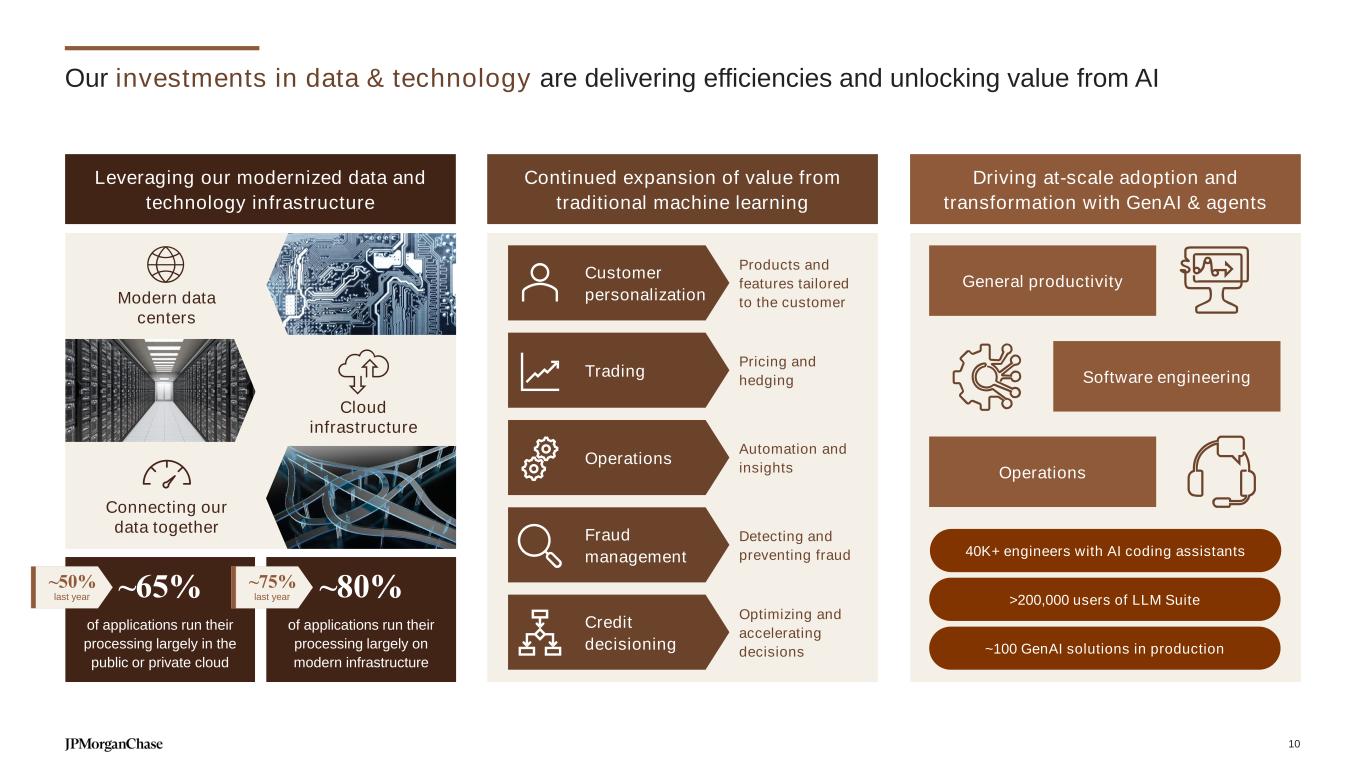 Our investments in data & technology are delivering efficiencies and unlocking value from AI

Leveraging our modernized data and technology infrastructure

Modern data centers

Cloud infrastructure

Connecting our data together

~50% last year

~65%

of applications run their processing largely in the public or private cloud

~75% last year

~80%

of applications run their processing largely on modern infrastructure

Continued expansion of value from traditional machine learning

Customer personalization

Products and features tailored to the customer

Trading

Pricing and hedging

Operations

Automation and insights

Fraud management

Detecting and preventing fraud

Credit decisioning

Optimizing and accelerating decisions

Driving at-scale adoption and transformation with GenAI & agents

General productivity

Software engineering

Operations

40K+ engineers with AI coding assistants

>200,000 users of LLM Suite

~100 GenAI solutions in production

JPMorganChase

10